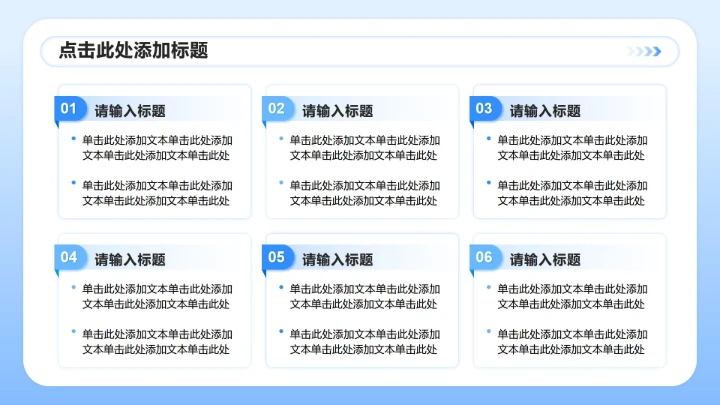 点击此处添加标题

01 请输入标题

• 单击此处添加文本单击此处添加文本单击此处添加文本单击此处

• 单击此处添加文本单击此处添加文本单击此处添加文本单击此处

02 请输入标题

• 单击此处添加文本单击此处添加文本单击此处添加文本单击此处

• 单击此处添加文本单击此处添加文本单击此处添加文本单击此处

03 请输入标题

• 单击此处添加文本单击此处添加文本单击此处添加文本单击此处

• 单击此处添加文本单击此处添加文本单击此处添加文本单击此处

04 请输入标题

• 单击此处添加文本单击此处添加文本单击此处添加文本单击此处

• 单击此处添加文本单击此处添加文本单击此处添加文本单击此处

05 请输入标题

• 单击此处添加文本单击此处添加文本单击此处添加文本单击此处

• 单击此处添加文本单击此处添加文本单击此处添加文本单击此处

06 请输入标题

• 单击此处添加文本单击此处添加文本单击此处添加文本单击此处

• 单击此处添加文本单击此处添加文本单击此处添加文本单击此处